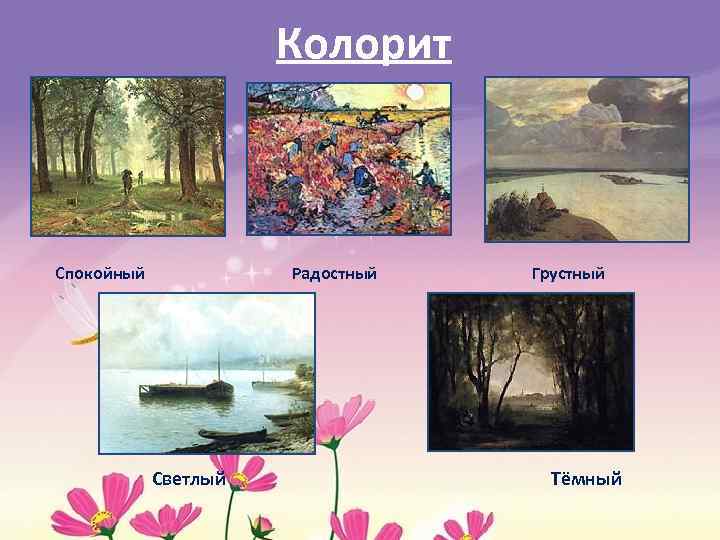 Колорит

Спокойный

Радостный

Грустный

Светлый

Тёмный